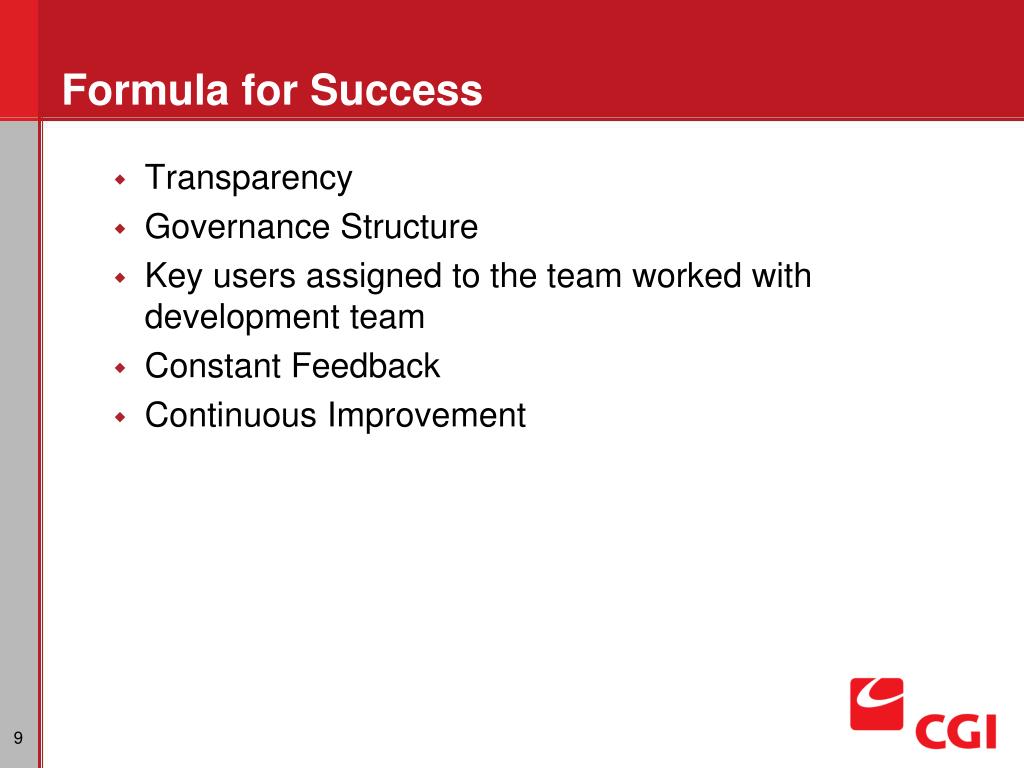 Formula for Success

• Transparency
• Governance Structure
• Key users assigned to the team worked with development team
• Constant Feedback
• Continuous Improvement

9

CGI